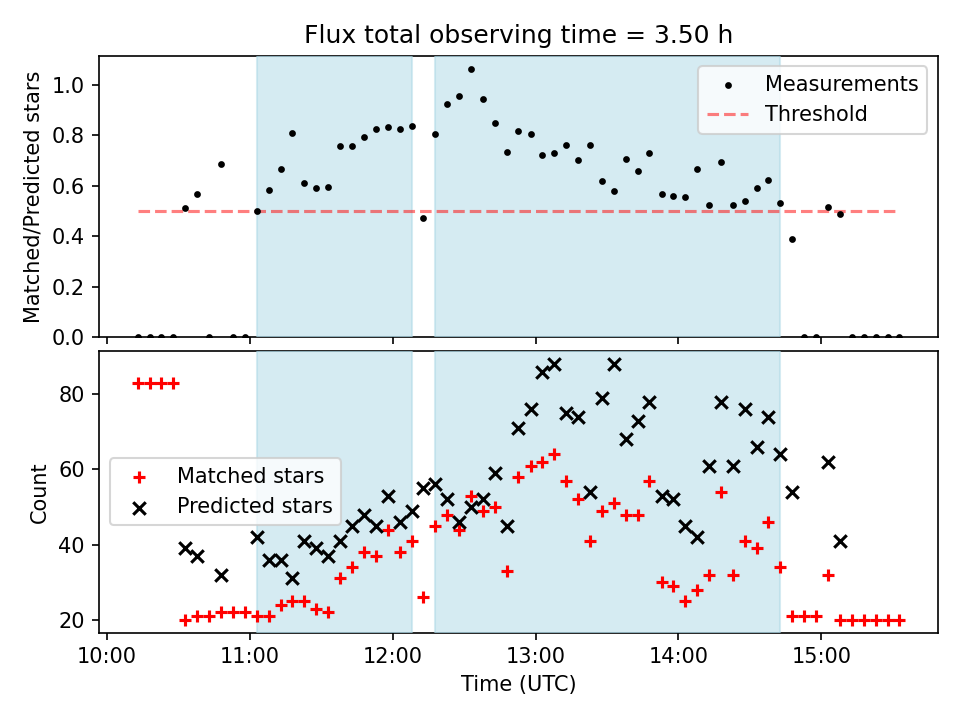 Flux total observing time = 3.50 h

Matched/Predicted stars

1.0
0.8
0.6
0.4
0.2
0.0

Measurements
Threshold

Count

80
60
40
20

Matched stars
Predicted stars

10:00
11:00
12:00
13:00
14:00
15:00

Time (UTC)